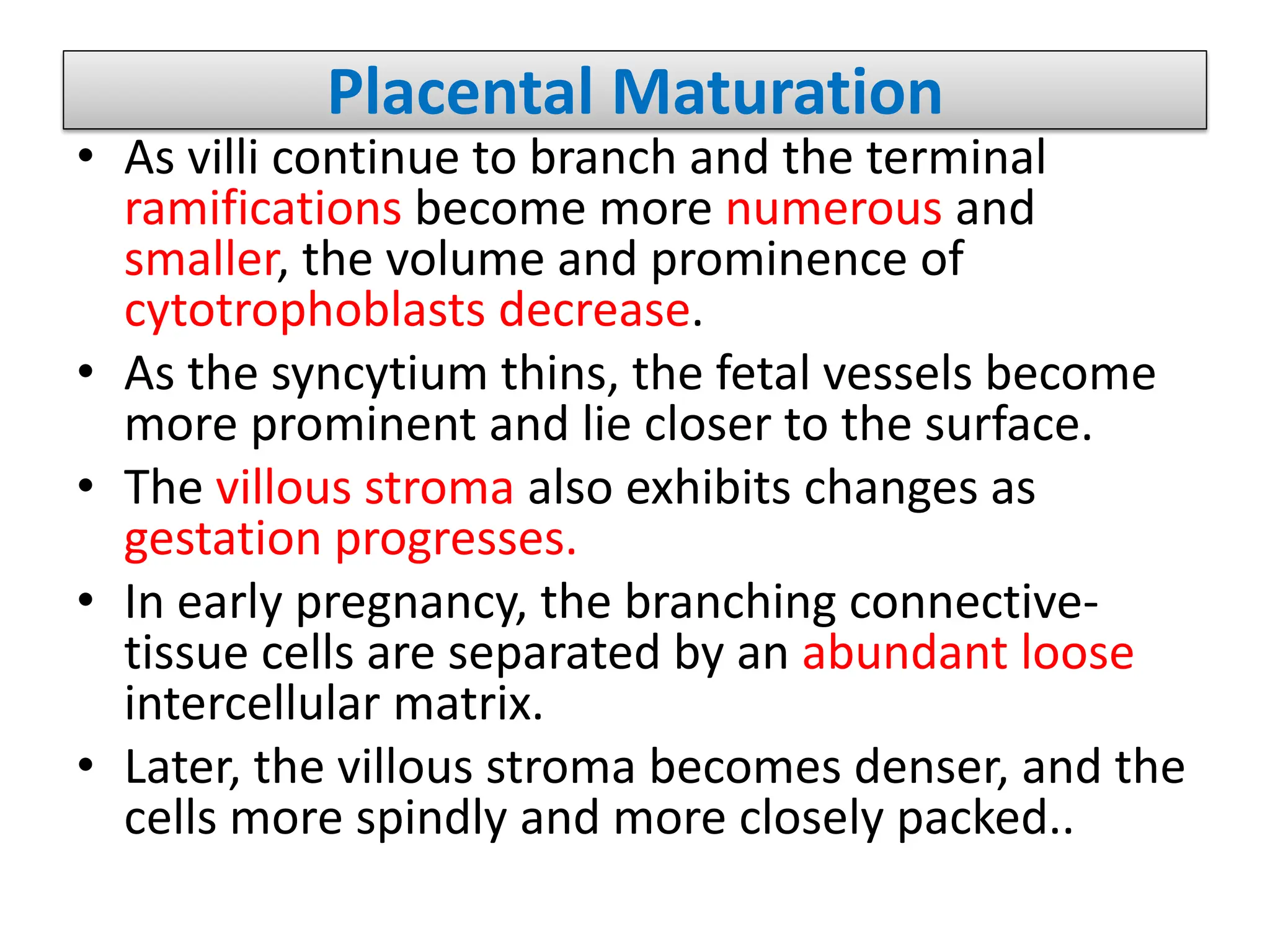 Placental Maturation

• As villi continue to branch and the terminal ramifications become more numerous and smaller, the volume and prominence of cytotrophoblasts decrease.

• As the syncytium thins, the fetal vessels become more prominent and lie closer to the surface.

• The villous stroma also exhibits changes as gestation progresses.

• In early pregnancy, the branching connective-tissue cells are separated by an abundant loose intercellular matrix.

• Later, the villous stroma becomes denser, and the cells more spindly and more closely packed..